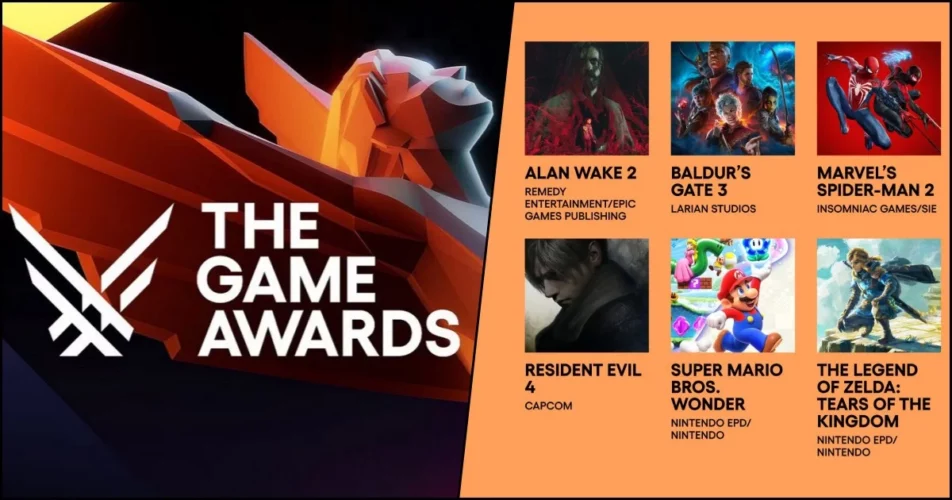 THE GAME AWARDS

ALAN WAKE 2
REMEDY ENTERTAINMENT/EPIC GAMES PUBLISHING

BALDUR'S GATE 3
LARIAN STUDIOS

MARVEL'S SPIDER-MAN 2
INSOMNIAC GAMES/SIE

RESIDENT EVIL 4
CAPCOM

SUPER MARIO BROS. WONDER
NINTENDO EPD/ NINTENDO

THE LEGEND OF ZELDA: TEARS OF THE KINGDOM
NINTENDO EPD/ NINTENDO